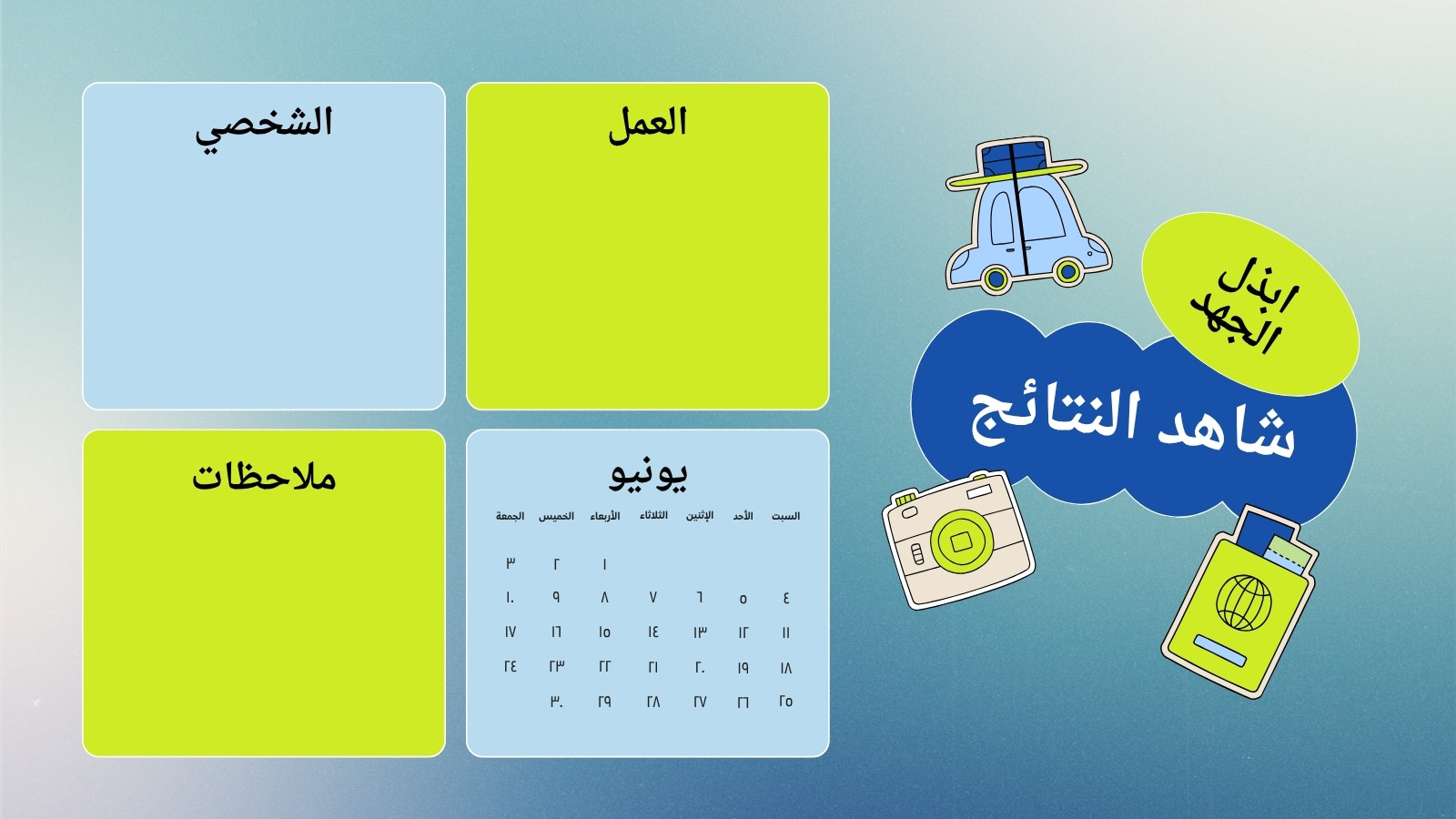 ابذل الجهد

شاهد النتائج

العمل

الشخصي

يونيو

| السبت | الأحد | الإثنين | الثلاثاء | الأربعاء | الخميس | الجمعة |
|---|---|---|---|---|---|---|
| | | | | ١ | ٢ | ٣ |
| ٤ | ٥ | ٦ | ٧ | ٨ | ٩ | ١٠ |
| ١١ | ١٢ | ١٣ | ١٤ | ١٥ | ١٦ | ١٧ |
| ١٨ | ١٩ | ٢٠ | ٢١ | ٢٢ | ٢٣ | ٢٤ |
| ٢٥ | ٢٦ | ٢٧ | ٢٨ | ٢٩ | ٣٠ | |

ملاحظات